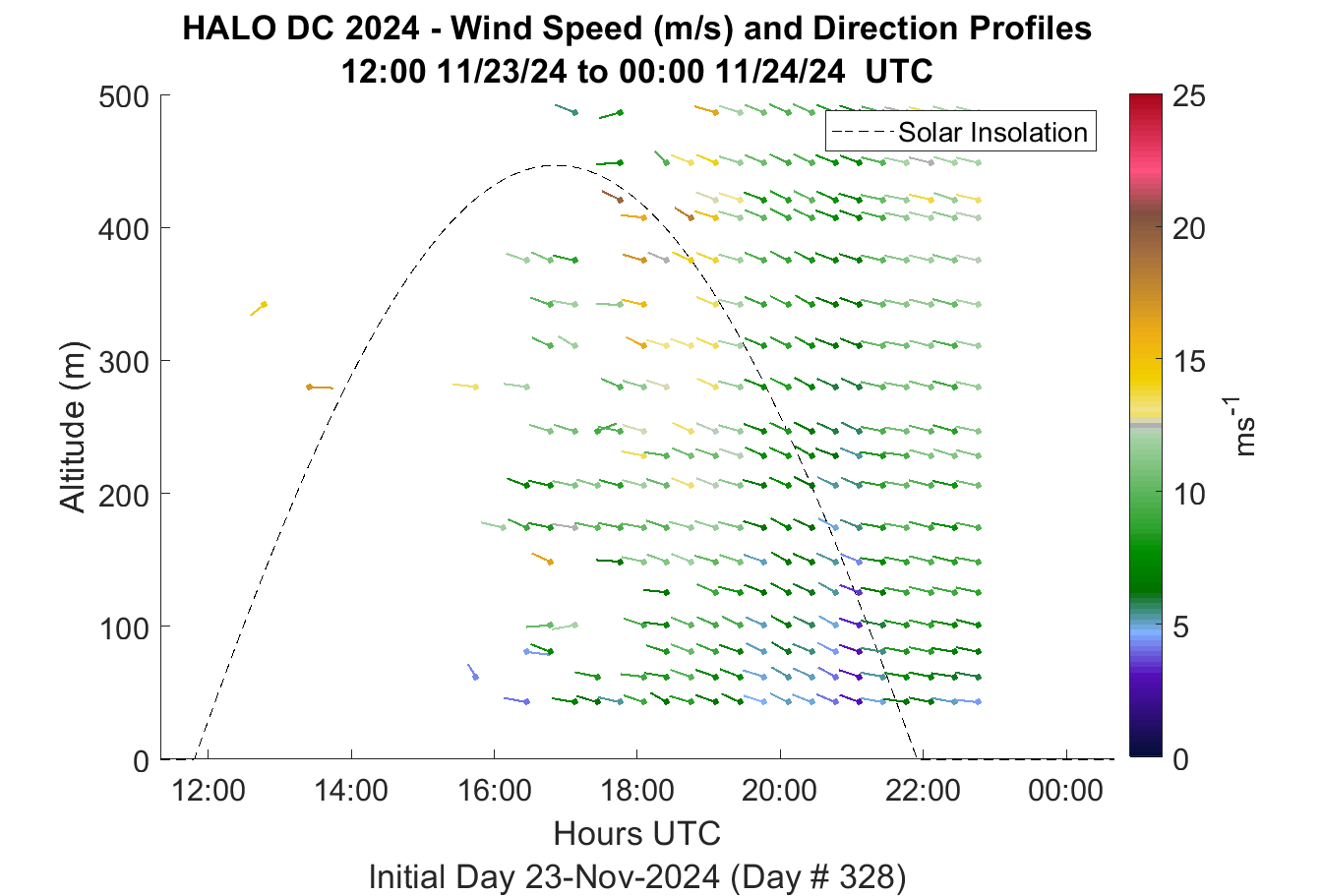 HALO DC 2024 - Wind Speed (m/s) and Direction Profiles
12:00 11/23/24 to 00:00 11/24/24 UTC

Solar Insolation

Altitude (m)

500
400
300
200
100
0

12:00
14:00
16:00
18:00
20:00
22:00
00:00

Hours UTC

Initial Day 23-Nov-2024 (Day # 328)

25
20
15
10
5
0

$ms^{-1}$